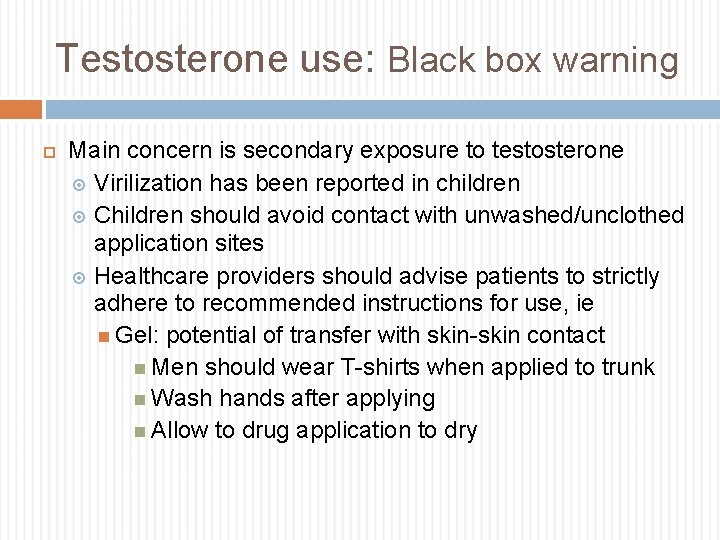 Testosterone use: Black box warning

Main concern is secondary exposure to testosterone

Virilization has been reported in children

Children should avoid contact with unwashed/unclothed application sites

Healthcare providers should advise patients to strictly adhere to recommended instructions for use, ie

Gel: potential of transfer with skin-skin contact

Men should wear T-shirts when applied to trunk

Wash hands after applying

Allow to drug application to dry